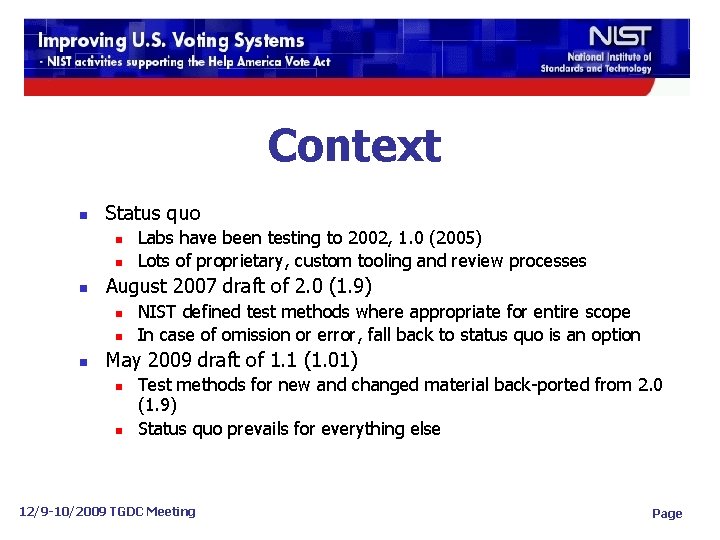 Improving U.S. Voting Systems
- NIST activities supporting the Help America Vote Act

NIST
National Institute of Standards and Technology

Context

- Status quo
  - Labs have been testing to 2002, 1.0 (2005)
  - Lots of proprietary, custom tooling and review processes
- August 2007 draft of 2.0 (1.9)
  - NIST defined test methods where appropriate for entire scope
  - In case of omission or error, fall back to status quo is an option
- May 2009 draft of 1.1 (1.01)
  - Test methods for new and changed material back-ported from 2.0 (1.9)
  - Status quo prevails for everything else

12/9-10/2009 TGDC Meeting

Page